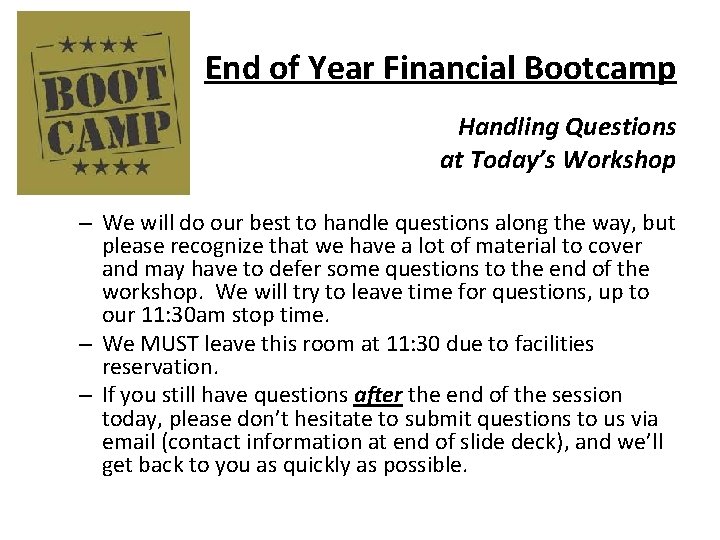 ★★★★
BOOT
CAMP
★★★★

End of Year Financial Bootcamp

Handling Questions
at Today's Workshop

– We will do our best to handle questions along the way, but please recognize that we have a lot of material to cover and may have to defer some questions to the end of the workshop. We will try to leave time for questions, up to our 11:30am stop time.

– We MUST leave this room at 11:30 due to facilities reservation.

– If you still have questions after the end of the session today, please don't hesitate to submit questions to us via email (contact information at end of slide deck), and we'll get back to you as quickly as possible.